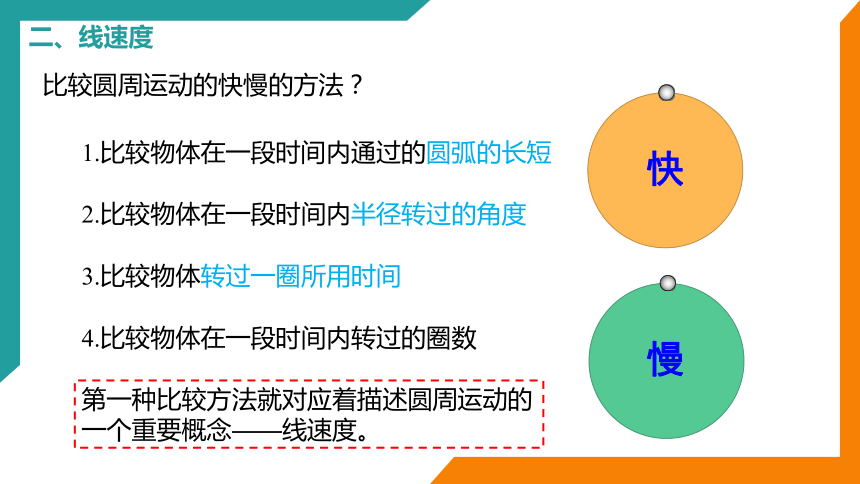 二、线速度

比较圆周运动的快慢的方法？

1.比较物体在一段时间内通过的圆弧的长短

2.比较物体在一段时间内半径转过的角度

3.比较物体转过一圈所用时间

4.比较物体在一段时间内转过的圈数

第一种比较方法就对应着描述圆周运动的一个重要概念——线速度。

快

慢